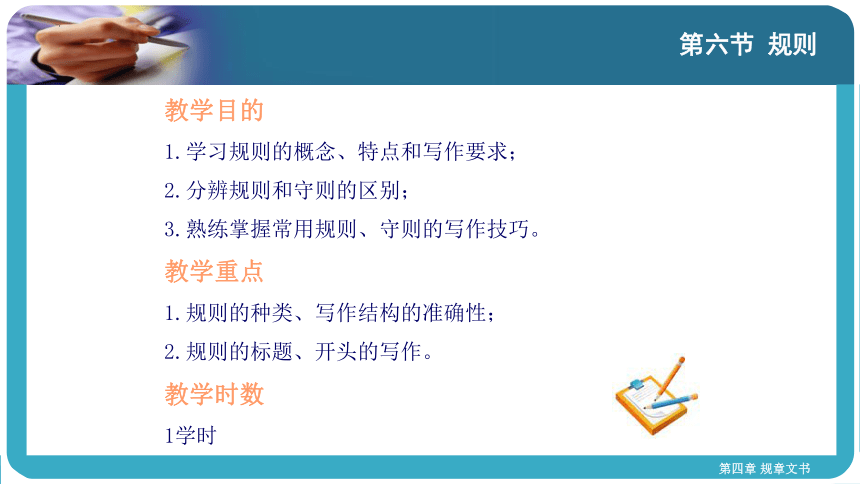 第六节 规则

教学目的

1. 学习规则的概念、特点和写作要求；

2. 分辨规则和守则的区别；

3. 熟练掌握常用规则、守则的写作技巧。

教学重点

1. 规则的种类、写作结构的准确性；

2. 规则的标题、开头的写作。

教学时数

1学时

第四章 规章文书